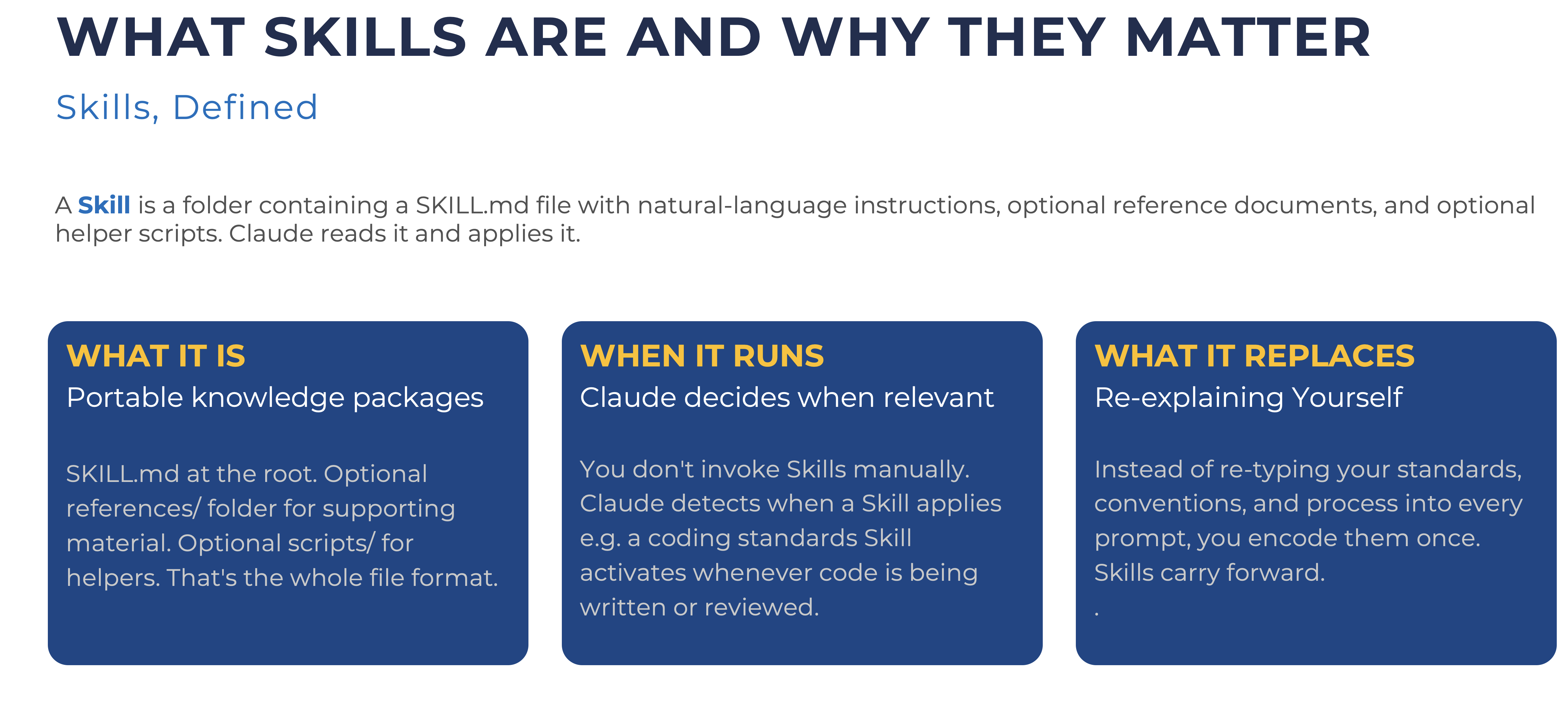 WHAT SKILLS ARE AND WHY THEY MATTER

Skills, Defined

A Skill is a folder containing a SKILL.md file with natural-language instructions, optional reference documents, and optional helper scripts. Claude reads it and applies it.

WHAT IT IS
Portable knowledge packages

SKILL.md at the root. Optional references/ folder for supporting material. Optional scripts/ for helpers. That's the whole file format.

WHEN IT RUNS
Claude decides when relevant

You don't invoke Skills manually. Claude detects when a Skill applies e.g. a coding standards Skill activates whenever code is being written or reviewed.

WHAT IT REPLACES
Re-explaining Yourself

Instead of re-typing your standards, conventions, and process into every prompt, you encode them once. Skills carry forward.
.